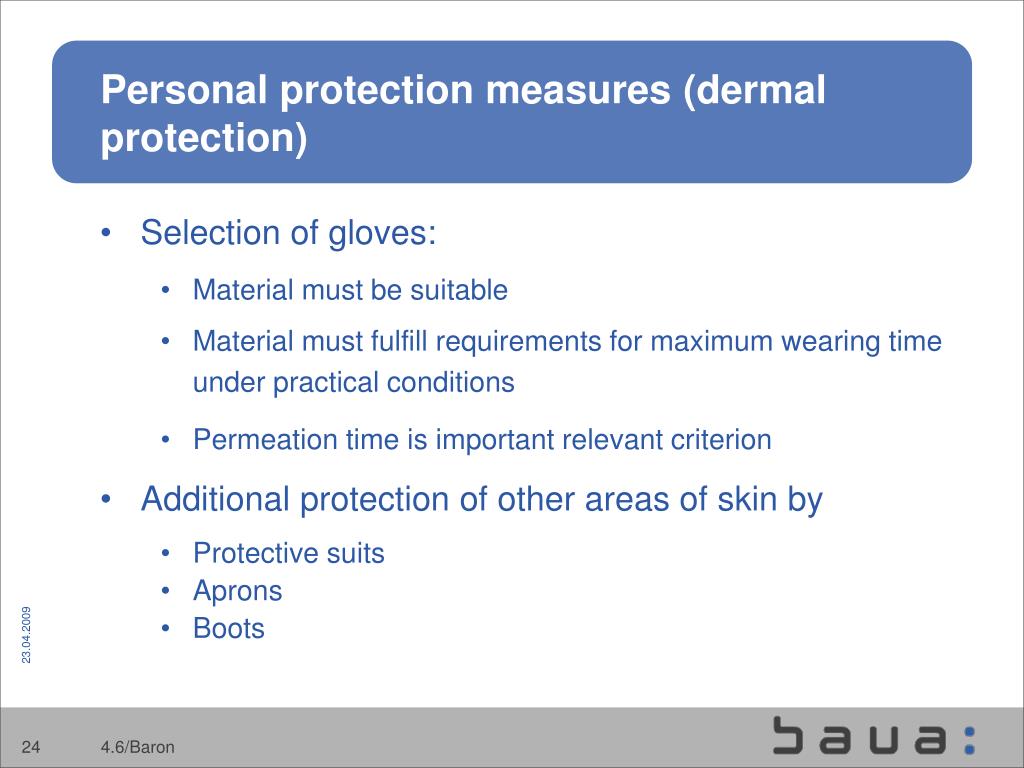 Personal protection measures (dermal protection)

• Selection of gloves:
  • Material must be suitable
  • Material must fulfill requirements for maximum wearing time under practical conditions
  • Permeation time is important relevant criterion
• Additional protection of other areas of skin by
  • Protective suits
  • Aprons
  • Boots

23.04.2009

24 4.6/Baron

baua: